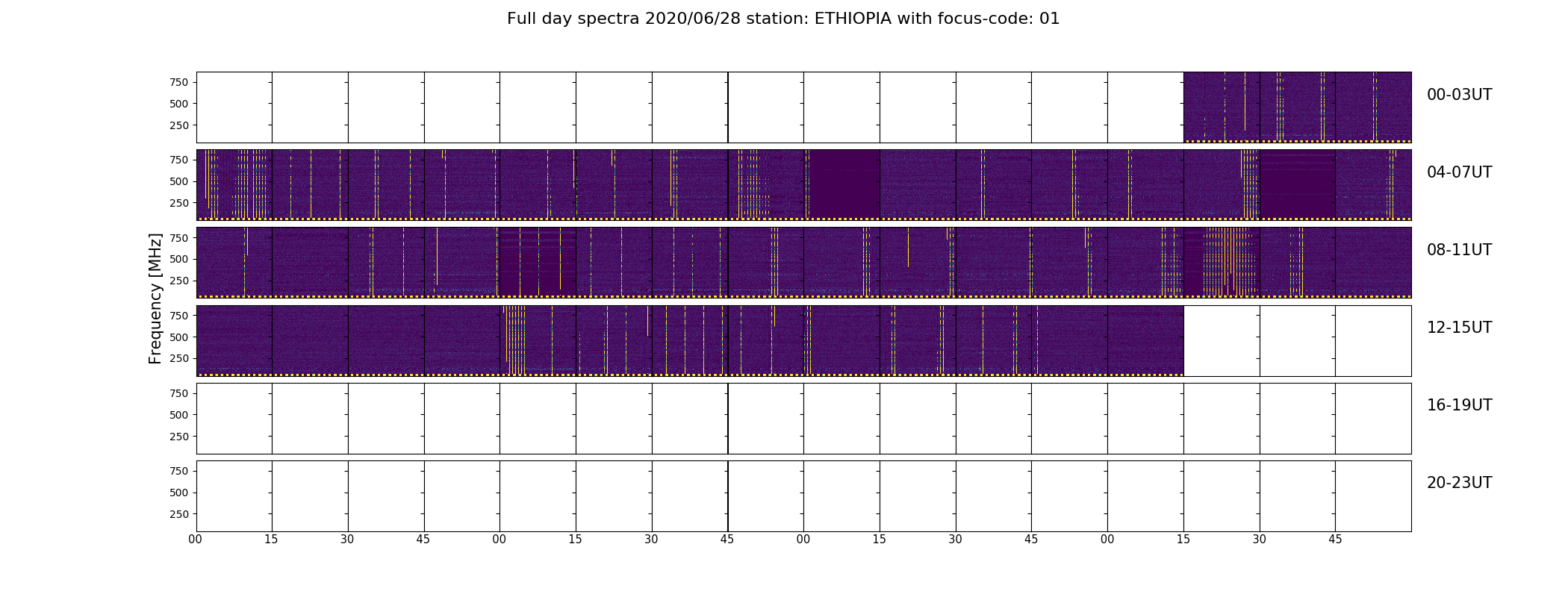 Full day spectra 2020/06/28 station: ETHIOPIA with focus-code: 01

Frequency [MHz]

750
500
250

00-03UT

750
500
250

04-07UT

750
500
250

08-11UT

750
500
250

12-15UT

750
500
250

16-19UT

750
500
250

20-23UT

00 15 30 45 00 15 30 45 00 15 30 45 00 15 30 45